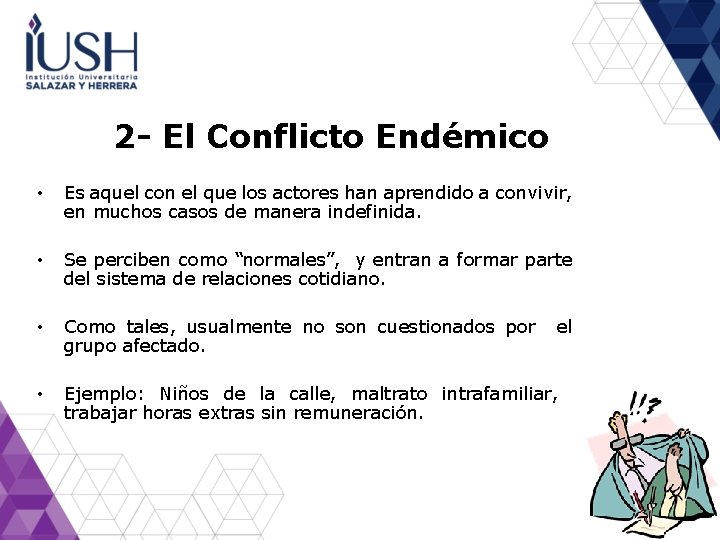 IUSH
Institución Universitaria
SALAZAR Y HERRERA

2- El Conflicto Endémico

• Es aquel con el que los actores han aprendido a convivir, en muchos casos de manera indefinida.

• Se perciben como “normales”, y entran a formar parte del sistema de relaciones cotidiano.

• Como tales, usualmente no son cuestionados por el grupo afectado.

• Ejemplo: Niños de la calle, maltrato intrafamiliar, trabajar horas extras sin remuneración.

!!?